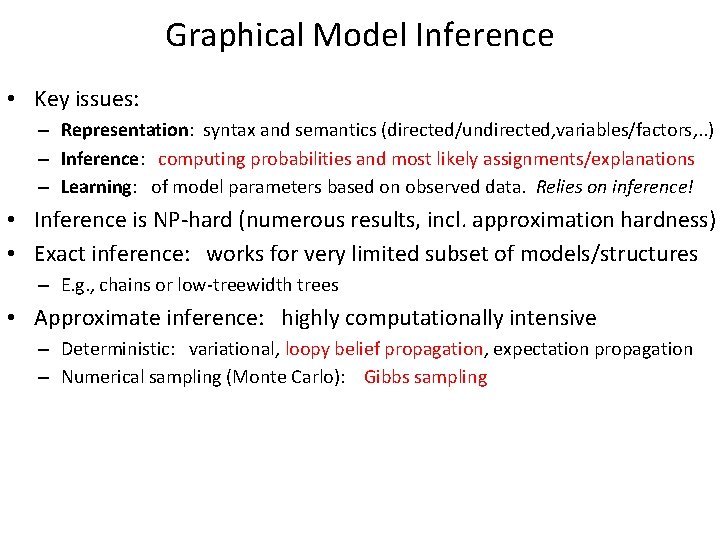 Graphical Model Inference

• Key issues:
– Representation: syntax and semantics (directed/undirected,variables/factors,..)
– Inference: computing probabilities and most likely assignments/explanations
– Learning: of model parameters based on observed data. Relies on inference!

• Inference is NP-hard (numerous results, incl. approximation hardness)

• Exact inference: works for very limited subset of models/structures
– E.g., chains or low-treewidth trees

• Approximate inference: highly computationally intensive
– Deterministic: variational, loopy belief propagation, expectation propagation
– Numerical sampling (Monte Carlo): Gibbs sampling